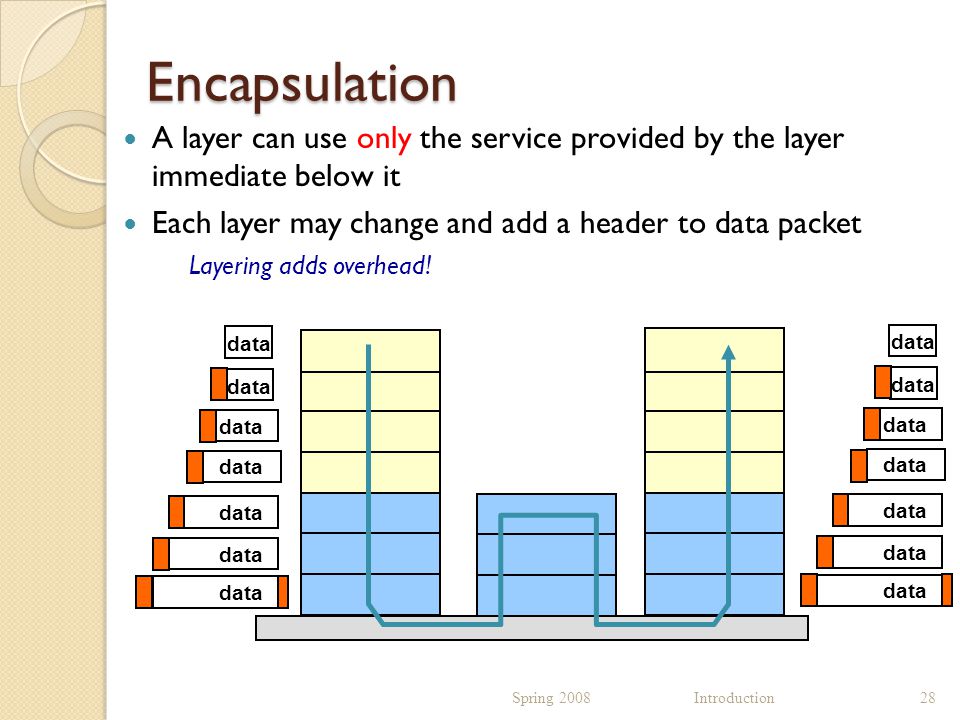 Encapsulation

A layer can use only the service provided by the layer immediate below it

Each layer may change and add a header to data packet

Layering adds overhead!

data
data
data
data
data
data
data

data
data
data
data
data
data
data

Spring 2008 Introduction 28